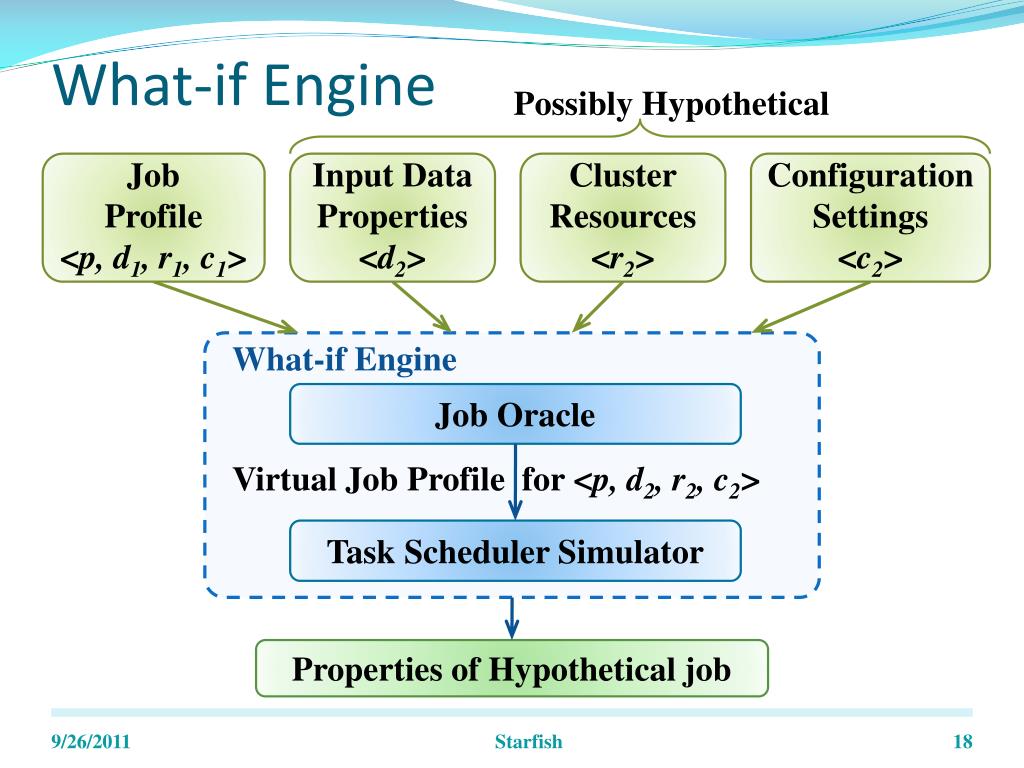 What-if Engine

Possibly Hypothetical

Job Profile $<p, d_1, r_1, c_1>$

Input Data Properties $<d_2>$

Cluster Resources $<r_2>$

Configuration Settings $<c_2>$

What-if Engine

Job Oracle

Virtual Job Profile for $<p, d_2, r_2, c_2>$

Task Scheduler Simulator

Properties of Hypothetical job

9/26/2011

Starfish

18